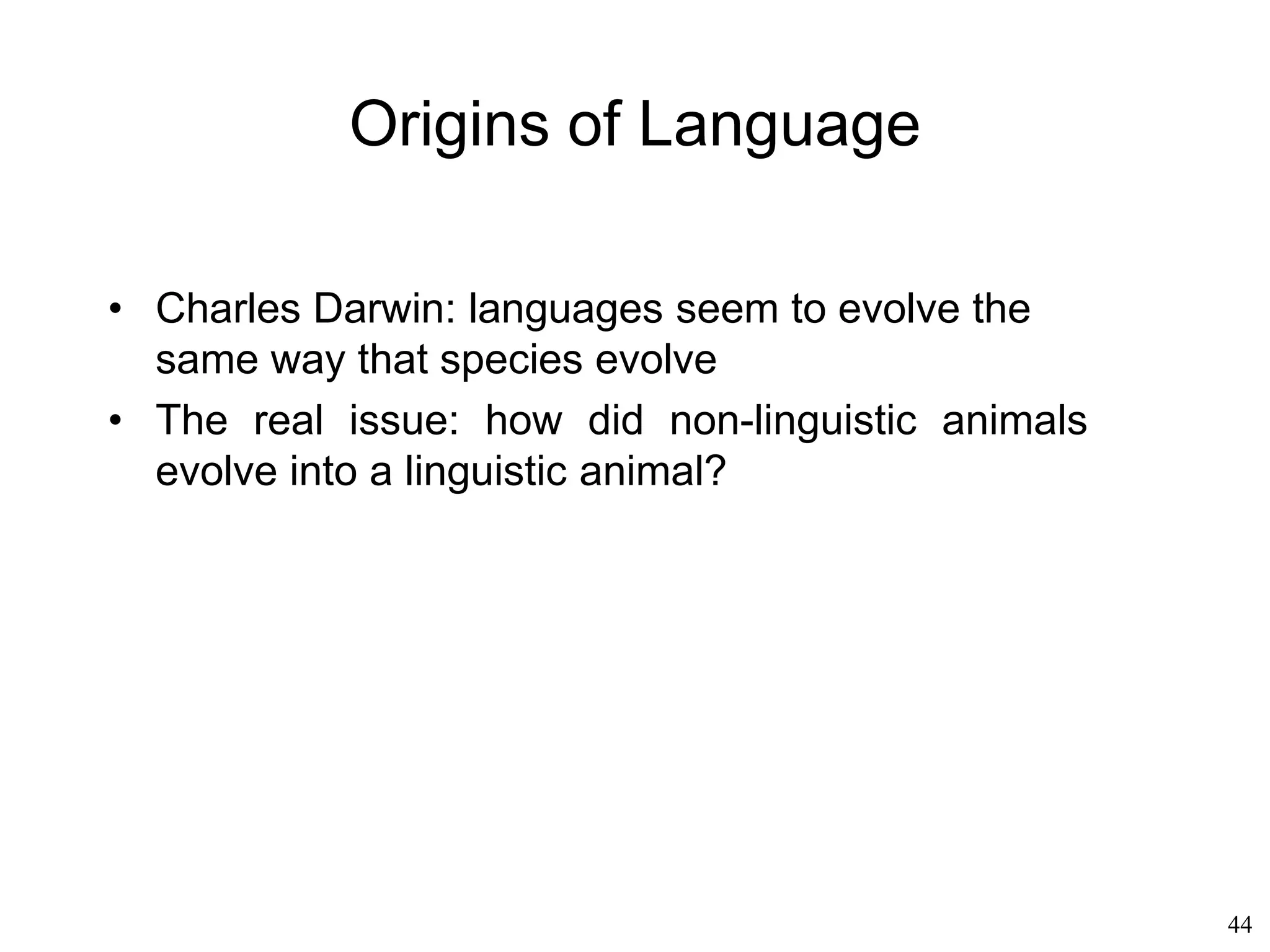 Origins of Language

• Charles Darwin: languages seem to evolve the same way that species evolve
• The real issue: how did non-linguistic animals evolve into a linguistic animal?

44